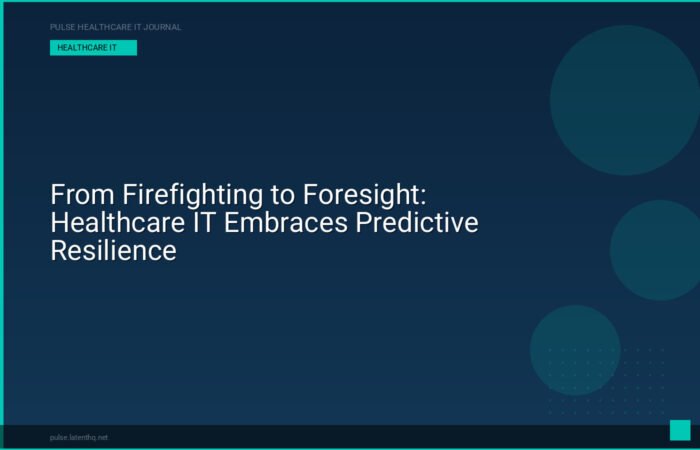 PULSE HEALTHCARE IT JOURNAL

HEALTHCARE IT

From Firefighting to Foresight: Healthcare IT Embraces Predictive Resilience

pulse.latenthq.net